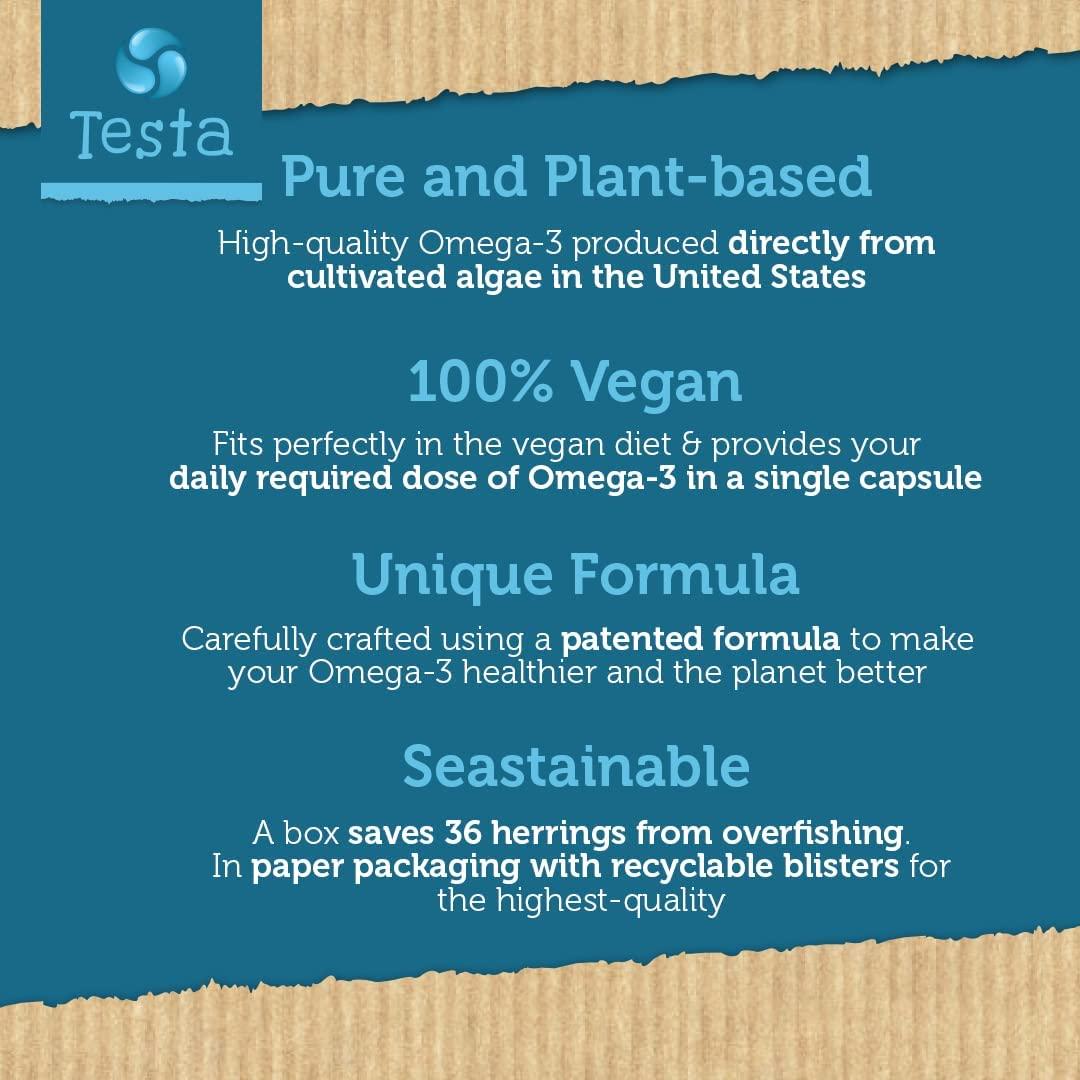 Testa

Pure and Plant-based

High-quality Omega-3 produced directly from cultivated algae in the United States

100% Vegan

Fits perfectly in the vegan diet & provides your daily required dose of Omega-3 in a single capsule

Unique Formula

Carefully crafted using a patented formula to make your Omega-3 healthier and the planet better

Seastainable

A box saves 36 herrings from overfishing. In paper packaging with recyclable blisters for the highest-quality